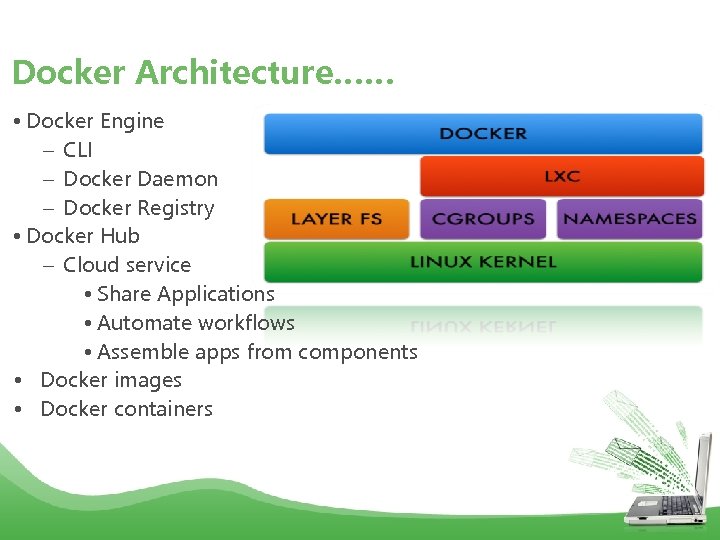 Docker Architecture……

• Docker Engine
  – CLI
  – Docker Daemon
  – Docker Registry
• Docker Hub
  – Cloud service
    • Share Applications
    • Automate workflows
    • Assemble apps from components
• Docker images
• Docker containers

DOCKER
LXC
LAYER FS
CGROUPS
NAMESPACES
LINUX KERNEL